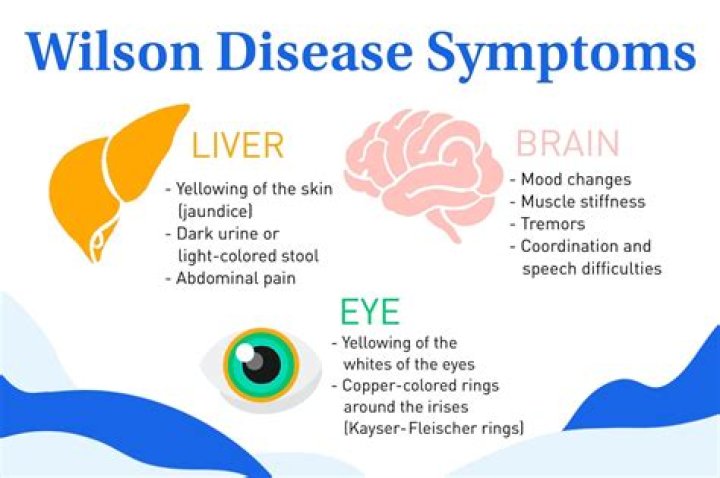 Wilson Disease Symptoms

LIVER
- Yellowing of the skin (jaundice)
- Dark urine or light-colored stool
- Abdominal pain

BRAIN
- Mood changes
- Muscle stiffness
- Tremors
- Coordination and speech difficulties

EYE
- Yellowing of the whites of the eyes
- Copper-colored rings around the irises (Kayser-Fleischer rings)